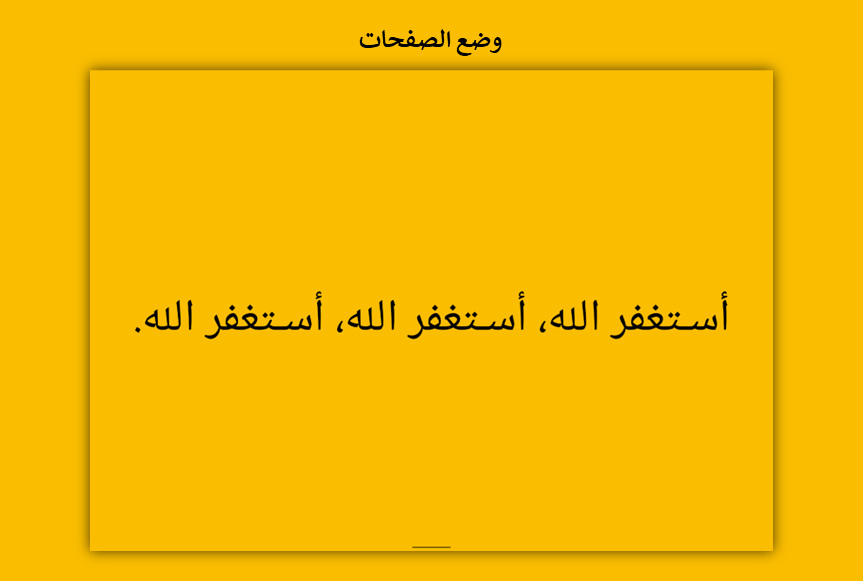 وضع الصفحات

أستغفر الله، أستغفر الله، أستغفر الله.